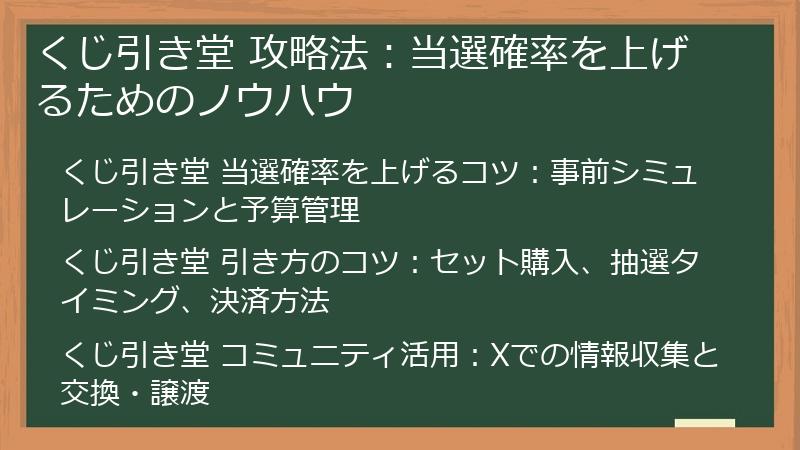 くじ引き堂 攻略法：当選確率を上げるためのノウハウ

くじ引き堂 当選確率を上げるコツ：事前シミュレーションと予算管理

くじ引き堂 引き方のコツ：セット購入、抽選タイミング、決済方法

くじ引き堂 コミュニティ活用：Xでの情報収集と交換・譲渡